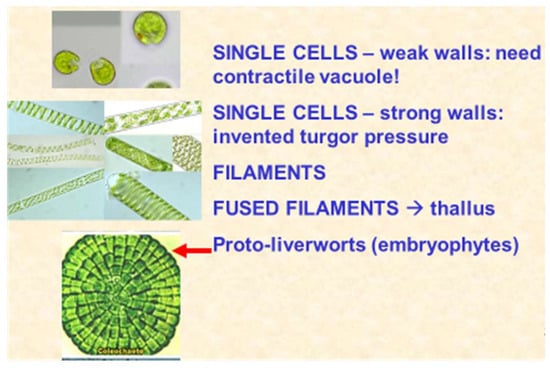 SINGLE CELLS – weak walls: need contractile vacuole!

SINGLE CELLS – strong walls: invented turgor pressure

FILAMENTS

FUSED FILAMENTS → thallus

Proto-liverworts (embryophytes)

Coleochaete